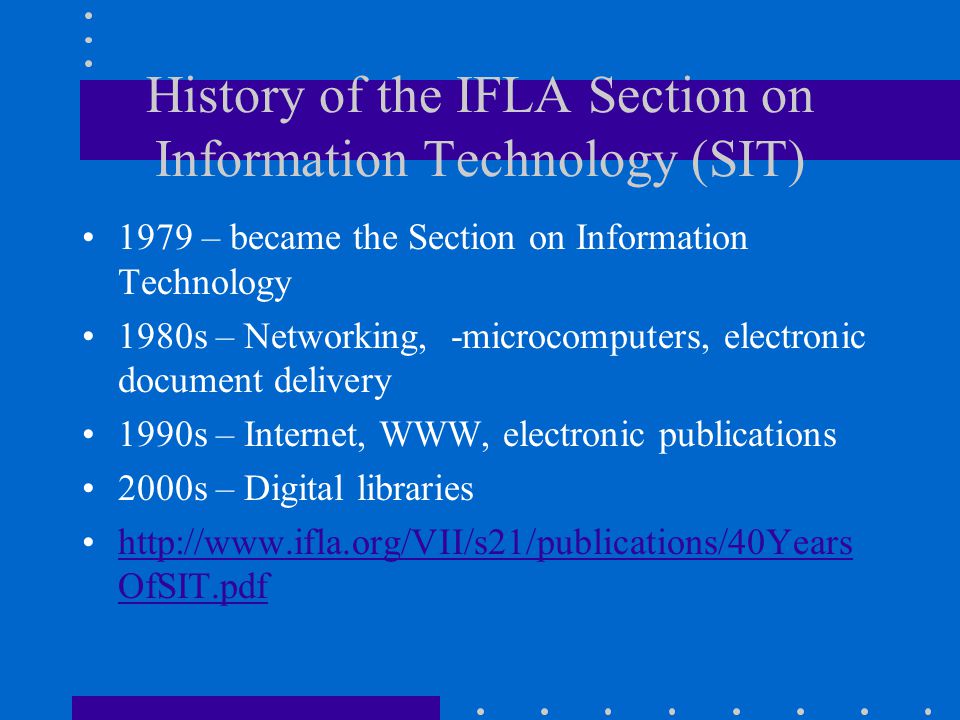 History of the IFLA Section on Information Technology (SIT)

• 1979 – became the Section on Information Technology

• 1980s – Networking, -microcomputers, electronic document delivery

• 1990s – Internet, WWW, electronic publications

• 2000s – Digital libraries

• http://www.ifla.org/VII/s21/publications/40YearsOfSIT.pdf